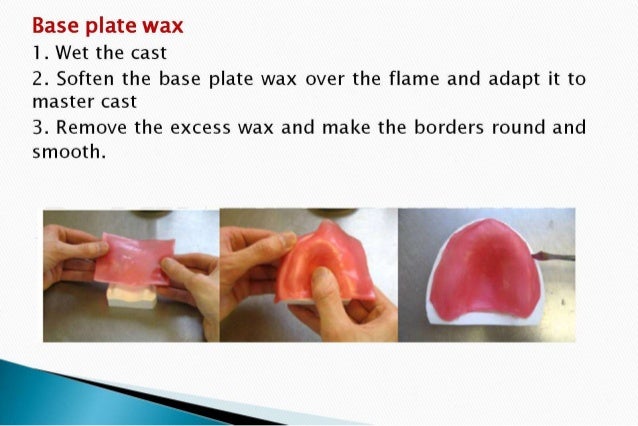 Base plate wax

1. Wet the cast

2. Soften the base plate wax over the flame and adapt it to master cast

3. Remove the excess wax and make the borders round and smooth.